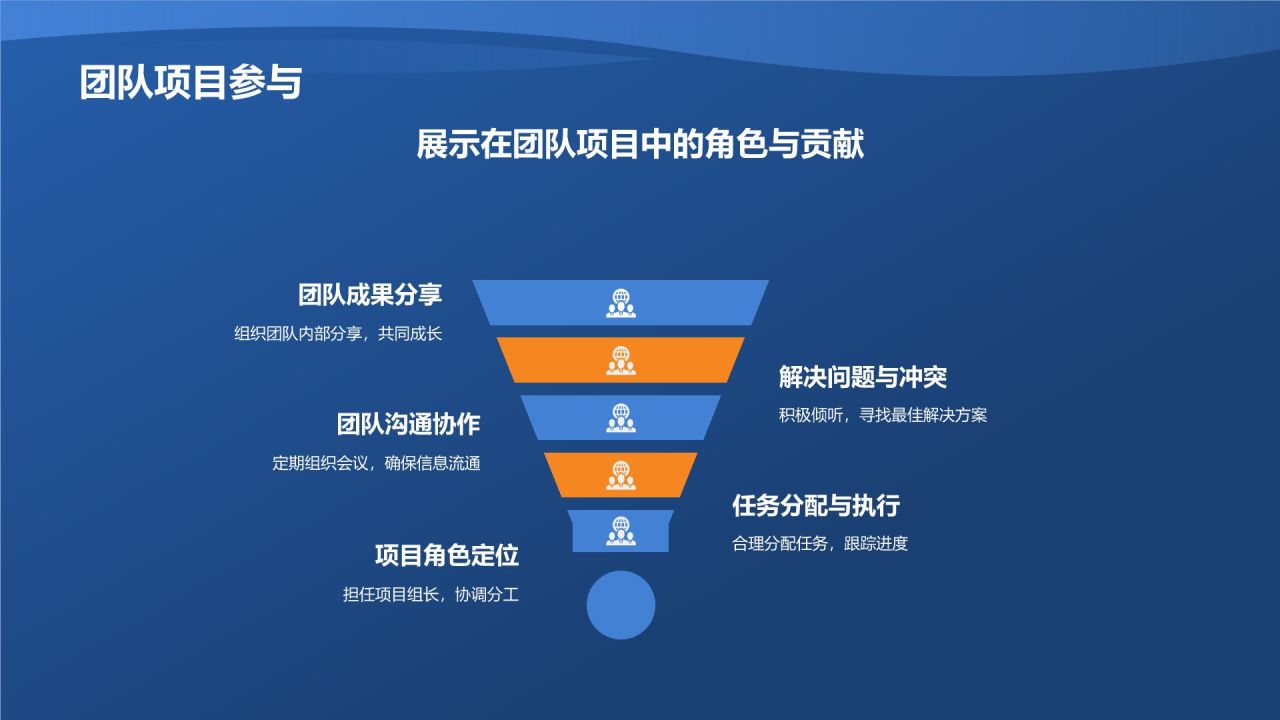 团队项目参与

展示在团队项目中的角色与贡献

团队成果分享

组织团队内部分享，共同成长

解决问题与冲突

积极倾听，寻找最佳解决方案

团队沟通协作

定期组织会议，确保信息流通

任务分配与执行

合理分配任务，跟踪进度

项目角色定位

担任项目组长，协调分工